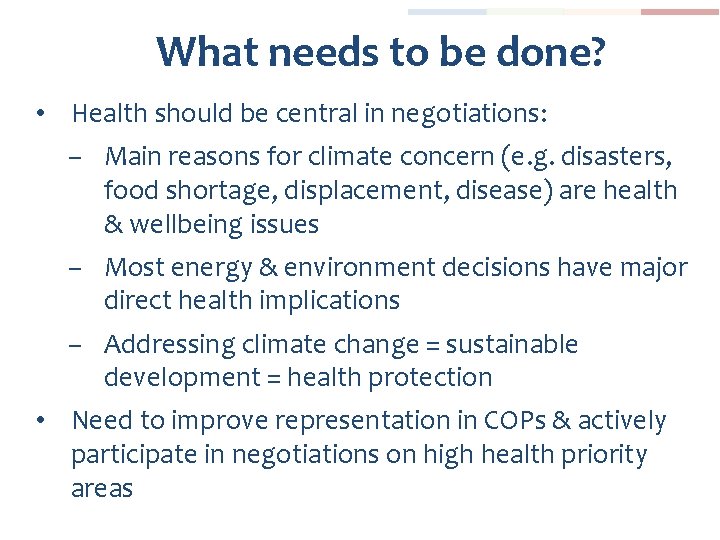 What needs to be done?

• Health should be central in negotiations:

– Main reasons for climate concern (e.g. disasters, food shortage, displacement, disease) are health & wellbeing issues

– Most energy & environment decisions have major direct health implications

– Addressing climate change = sustainable development = health protection

• Need to improve representation in COPs & actively participate in negotiations on high health priority areas